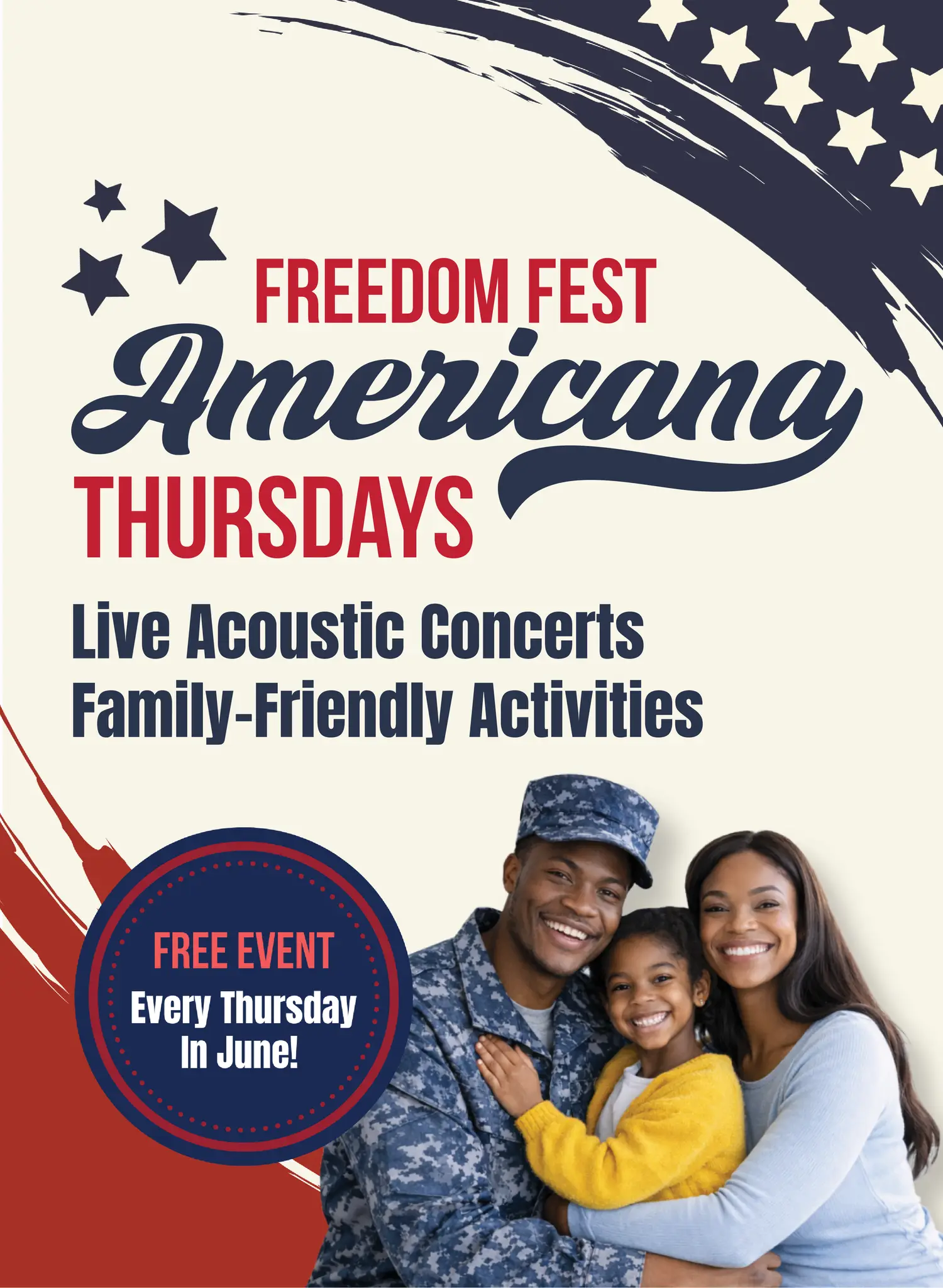 FREEDOM FEST
Americana
THURSDAYS

Live Acoustic Concerts
Family-Friendly Activities

FREE EVENT
Every Thursday In June!